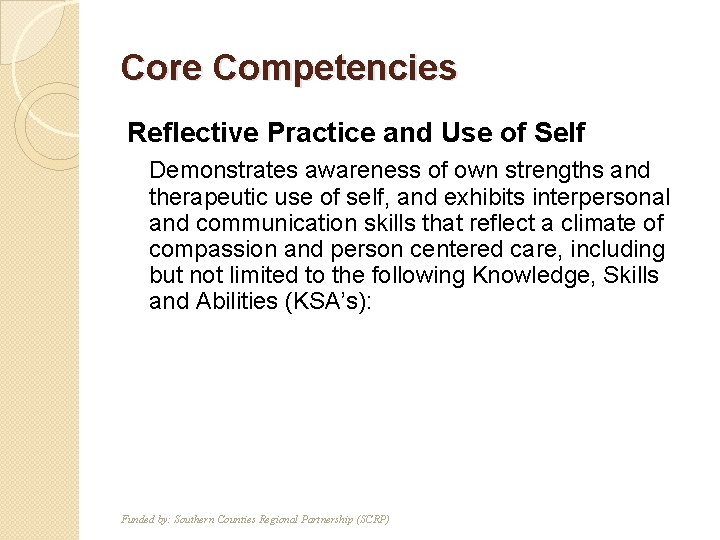 Core Competencies

Reflective Practice and Use of Self

Demonstrates awareness of own strengths and therapeutic use of self, and exhibits interpersonal and communication skills that reflect a climate of compassion and person centered care, including but not limited to the following Knowledge, Skills and Abilities (KSA's):

Funded by: Southern Counties Regional Partnership (SCRP)